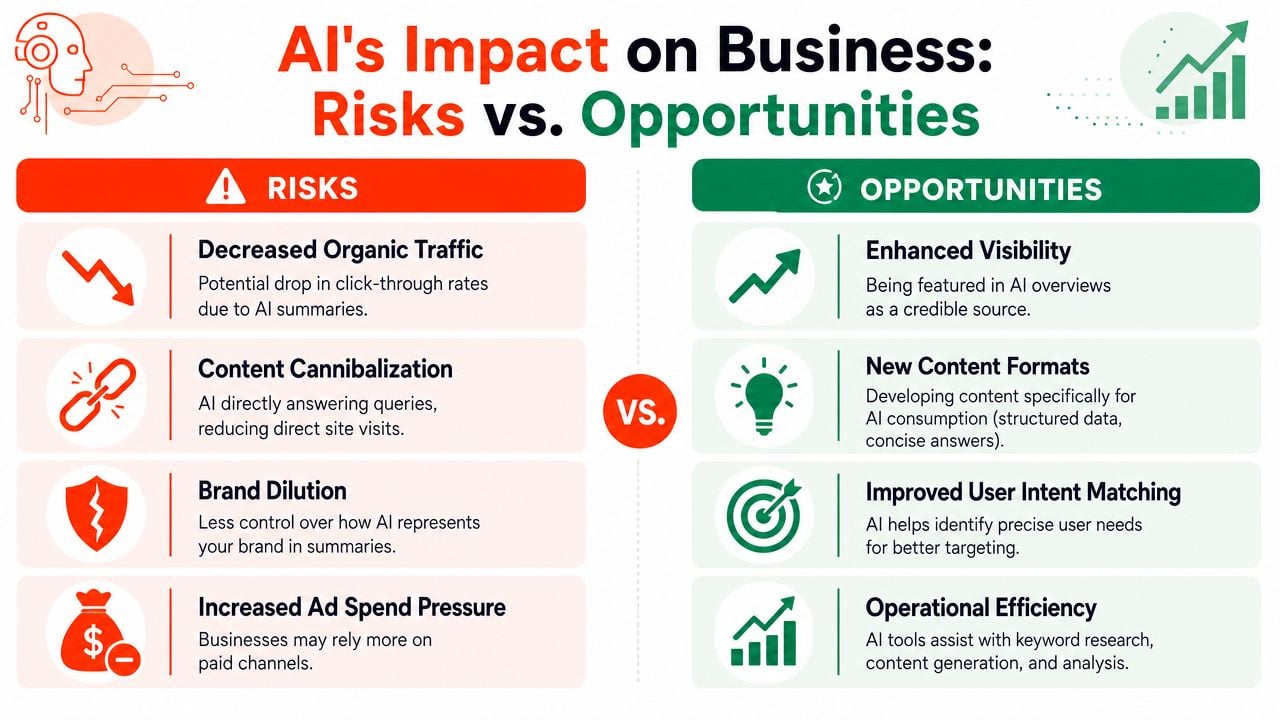 AI's Impact on Business: Risks vs. Opportunities

RISKS

Decreased Organic Traffic
Potential drop in click-through rates due to AI summaries.

Content Cannibalization
AI directly answering queries, reducing direct site visits.

Brand Dilution
Less control over how AI represents your brand in summaries.

Increased Ad Spend Pressure
Businesses may rely more on paid channels.

VS.

OPPORTUNITIES

Enhanced Visibility
Being featured in AI overviews as a credible source.

New Content Formats
Developing content specifically for AI consumption (structured data, concise answers).

Improved User Intent Matching
AI helps identify precise user needs for better targeting.

Operational Efficiency
AI tools assist with keyword research, content generation, and analysis.